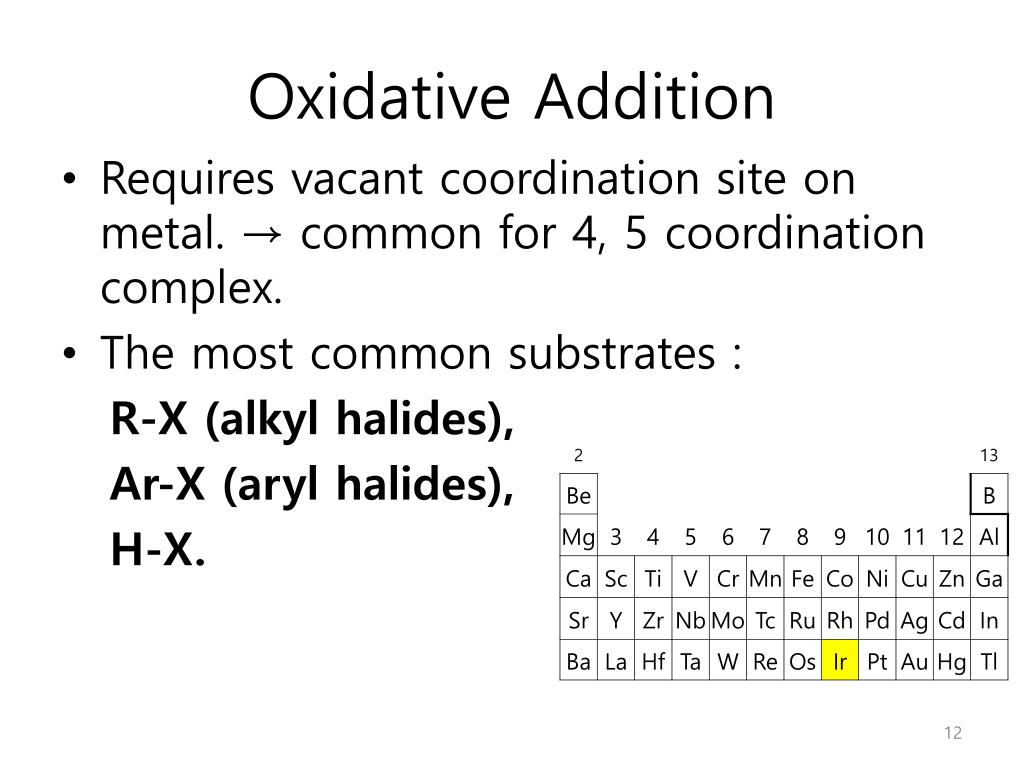 Oxidative Addition

• Requires vacant coordination site on metal. → common for 4, 5 coordination complex.
• The most common substrates :
R-X (alkyl halides),
Ar-X (aryl halides),
H-X.

| 2 | | | | | | | | | | | 13 |
|---|---|---|---|---|---|---|---|---|---|---|---|
| Be | | | | | | | | | | | B |
| Mg | 3 | 4 | 5 | 6 | 7 | 8 | 9 | 10 | 11 | 12 | Al |
| Ca | Sc | Ti | V | Cr | Mn | Fe | Co | Ni | Cu | Zn | Ga |
| Sr | Y | Zr | Nb | Mo | Tc | Ru | Rh | Pd | Ag | Cd | In |
| Ba | La | Hf | Ta | W | Re | Os | Ir | Pt | Au | Hg | Tl |

12